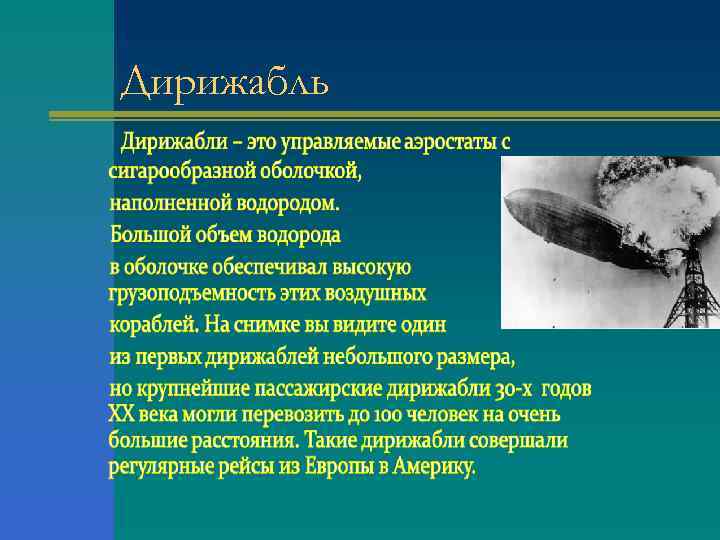 Дирижабль

Дирижабли – это управляемые аэростаты с сигарообразной оболочкой, наполненной водородом. Большой объем водорода в оболочке обеспечивал высокую грузоподъемность этих воздушных кораблей. На снимке вы видите один из первых дирижаблей небольшого размера, но крупнейшие пассажирские дирижабли 30-х годов XX века могли перевозить до 100 человек на очень большие расстояния. Такие дирижабли совершали регулярные рейсы из Европы в Америку.